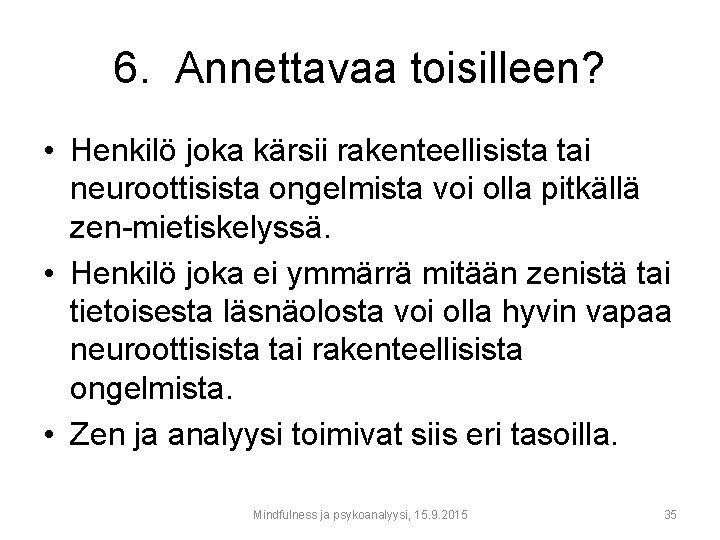 6. Annettavaa toisilleen?

• Henkilö joka kärsii rakenteellisista tai neuroottisista ongelmista voi olla pitkällä zen-mietiskelyssä.
• Henkilö joka ei ymmärrä mitään zenistä tai tietoisesta läsnäolosta voi olla hyvin vapaa neuroottisista tai rakenteellisista ongelmista.
• Zen ja analyysi toimivat siis eri tasoilla.

Mindfulness ja psykoanalyysi, 15.9.2015

35